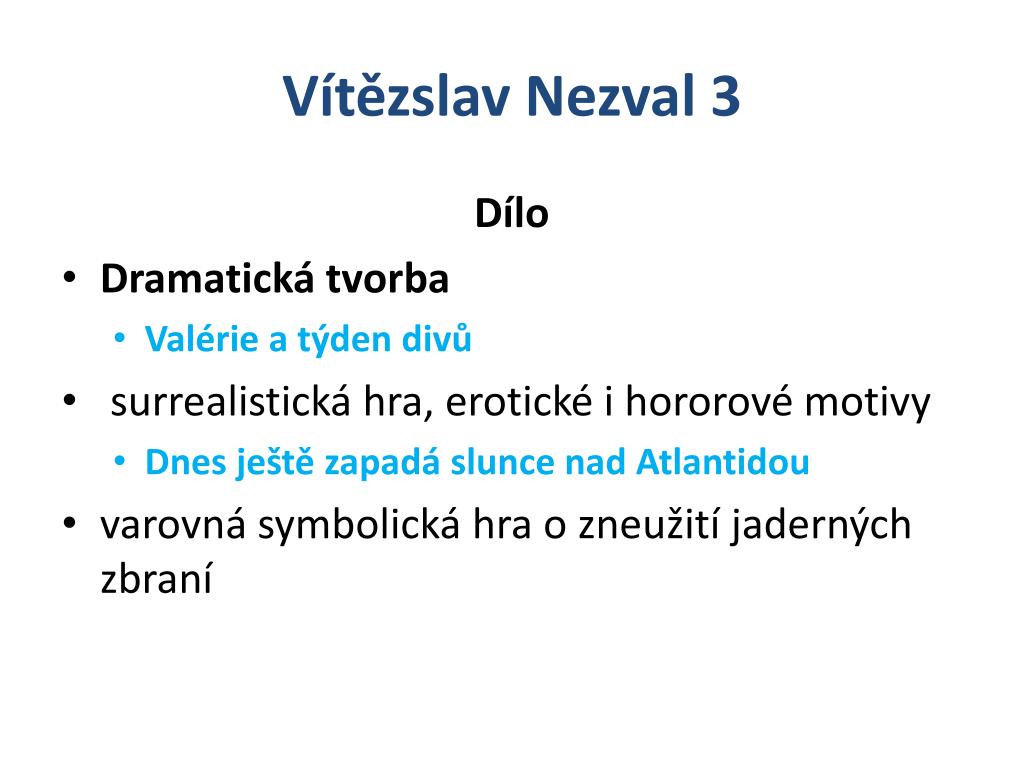 Vítězslav Nezval 3

Dílo

• Dramatická tvorba
  • Valérie a týden divů
• surrealistická hra, erotické i hororové motivy
  • Dnes ještě zapadá slunce nad Atlantidou
• varovná symbolická hra o zneužití jaderných zbraní